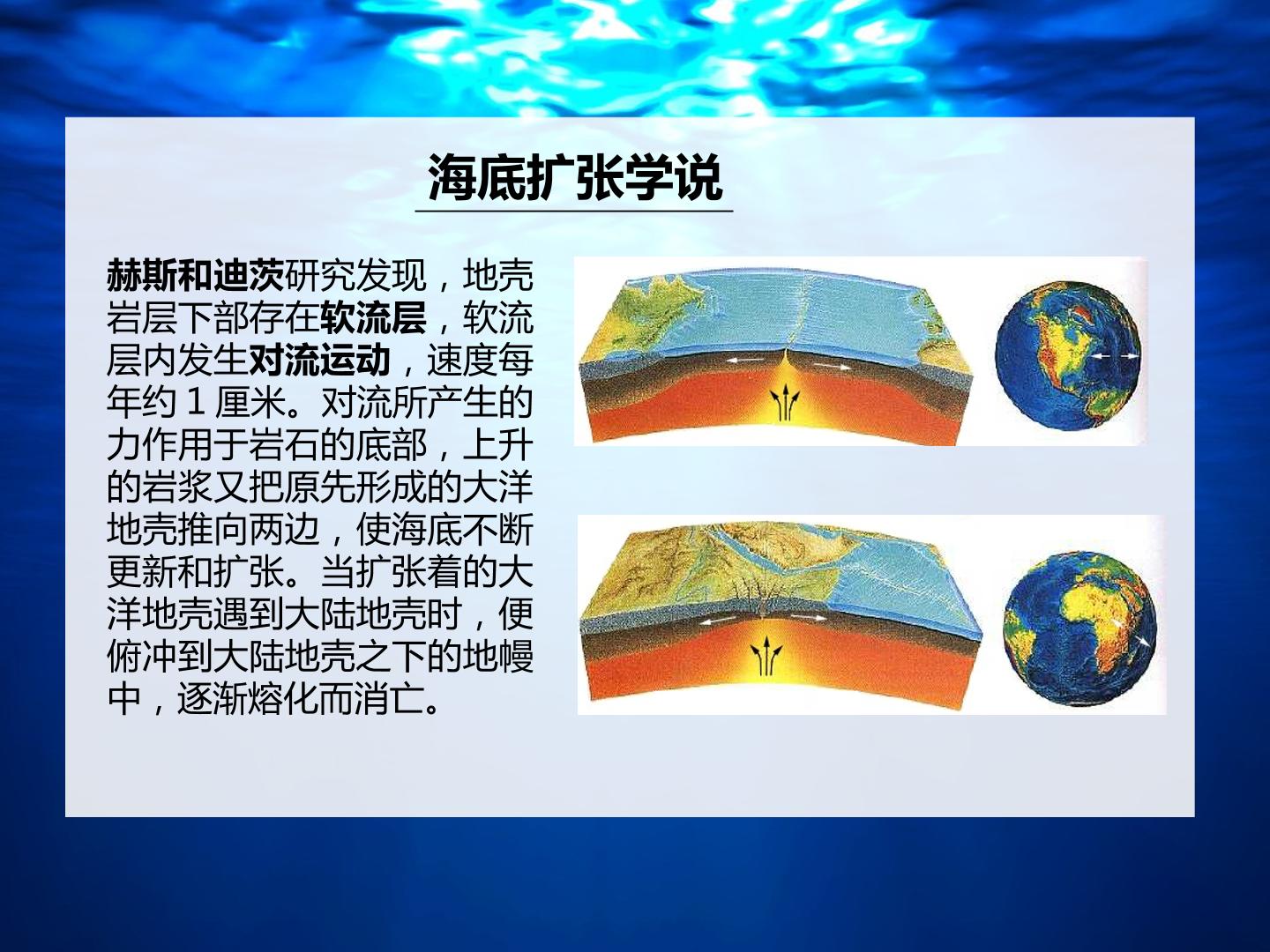 海底扩张学说

赫斯和迪茨研究发现，地壳岩层下部存在软流层，软流层内发生对流运动，速度每年约 1 厘米。对流所产生的力作用于岩石的底部，上升的岩浆又把原先形成的大洋地壳推向两边，使海底不断更新和扩张。当扩张着的大洋地壳遇到大陆地壳时，便俯冲到大陆地壳之下的地幔中，逐渐熔化而消亡。